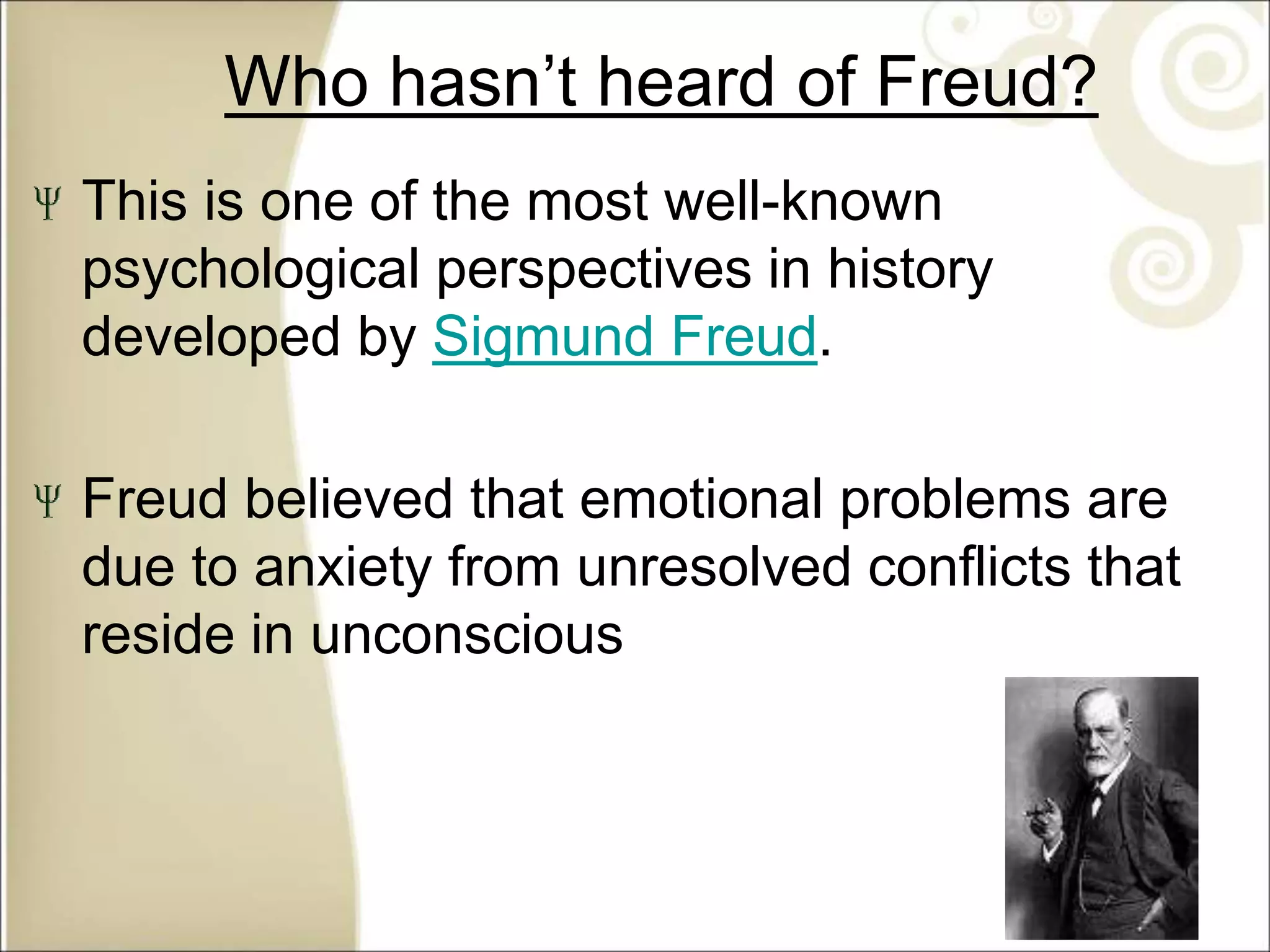 Who hasn’t heard of Freud?

Ψ This is one of the most well-known psychological perspectives in history developed by Sigmund Freud.

Ψ Freud believed that emotional problems are due to anxiety from unresolved conflicts that reside in unconscious